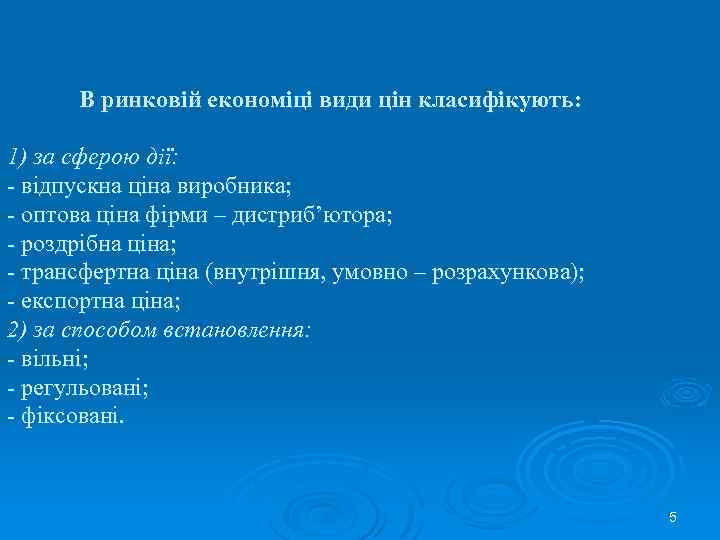 В ринковій економіці види цін класифікують:

1) за сферою дії:
- відпускна ціна виробника;
- оптова ціна фірми – дистриб'ютора;
- роздрібна ціна;
- трансфертна ціна (внутрішня, умовно – розрахункова);
- експортна ціна;
2) за способом встановлення:
- вільні;
- регульовані;
- фіксовані.

5